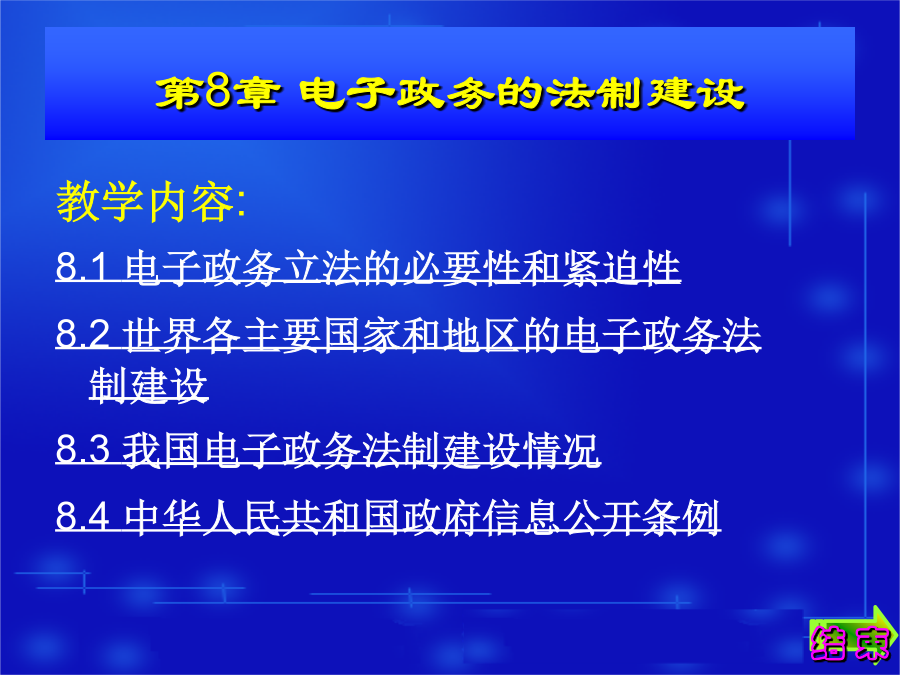 第8章 电子政务的法制建设

教学内容:

8.1 电子政务立法的必要性和紧迫性

8.2 世界各主要国家和地区的电子政务法制建设

8.3 我国电子政务法制建设情况

8.4 中华人民共和国政府信息公开条例

结束